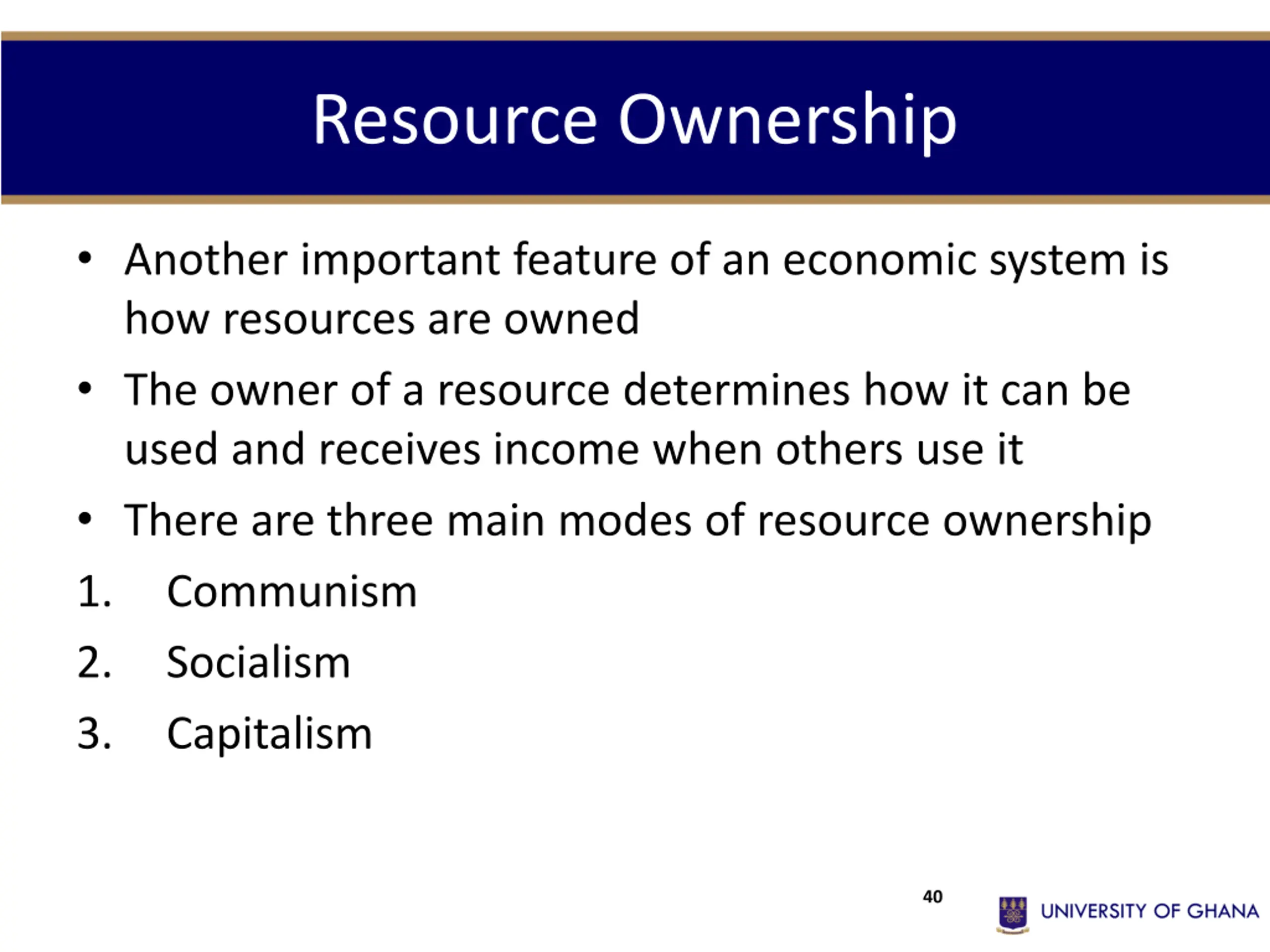 Resource Ownership

• Another important feature of an economic system is how resources are owned

• The owner of a resource determines how it can be used and receives income when others use it

• There are three main modes of resource ownership

1. Communism
2. Socialism
3. Capitalism

40

UNIVERSITY OF GHANA